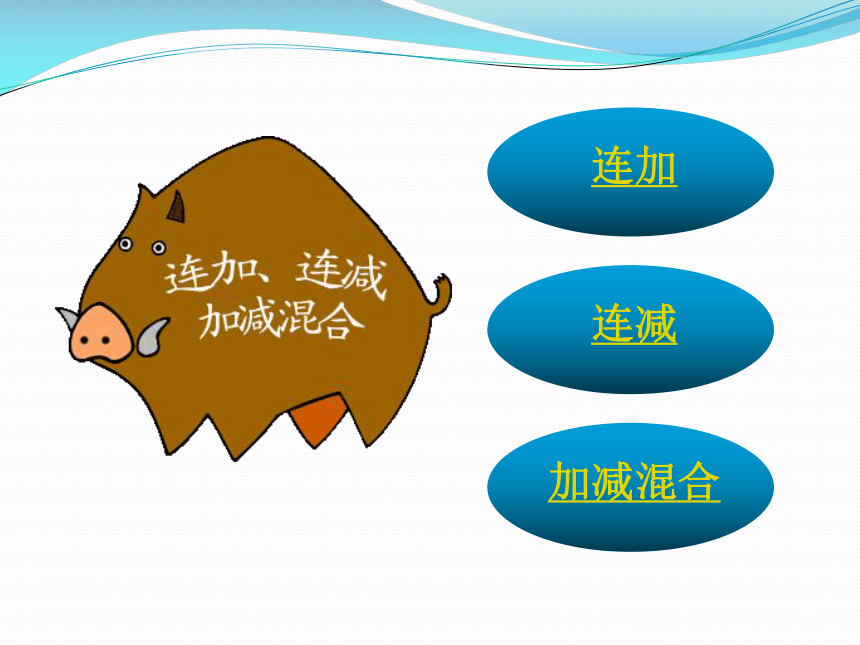 连加、连减
加减混合

连加

连减

加减混合